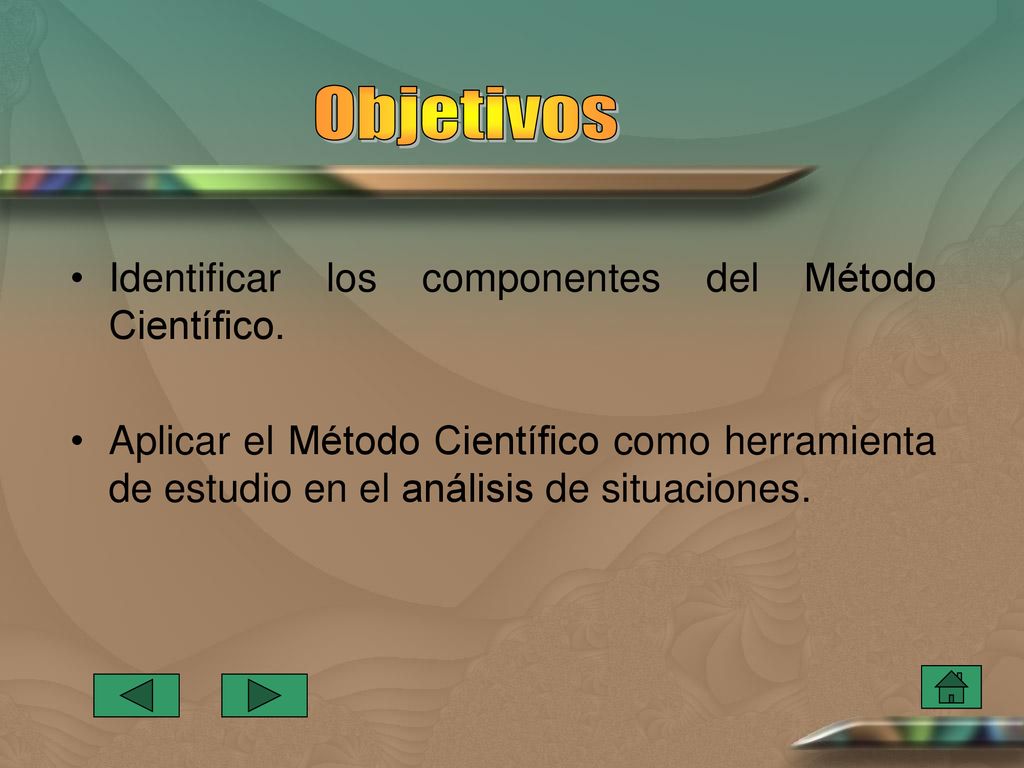 Objetivos

• Identificar los componentes del Método Científico.

• Aplicar el Método Científico como herramienta de estudio en el análisis de situaciones.